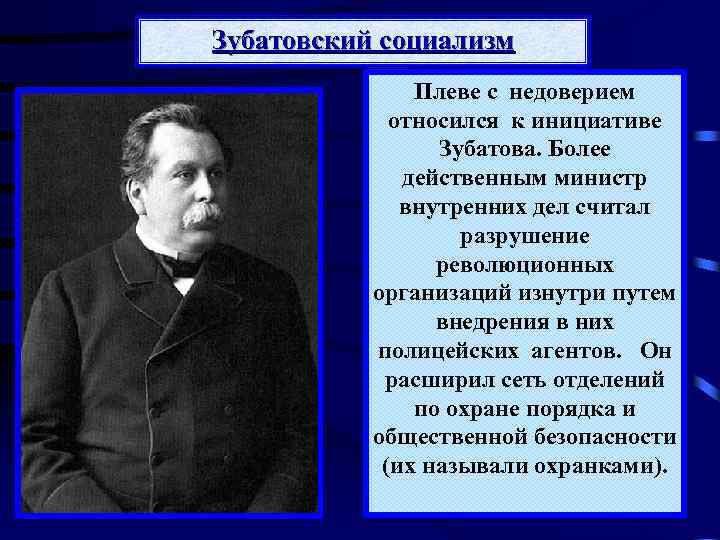 Зубатовский социализм

Плеве с недоверием относился к инициативе Зубатова. Более действенным министр внутренних дел считал разрушение революционных организаций изнутри путем внедрения в них полицейских агентов. Он расширил сеть отделений по охране порядка и общественной безопасности (их называли охранками).